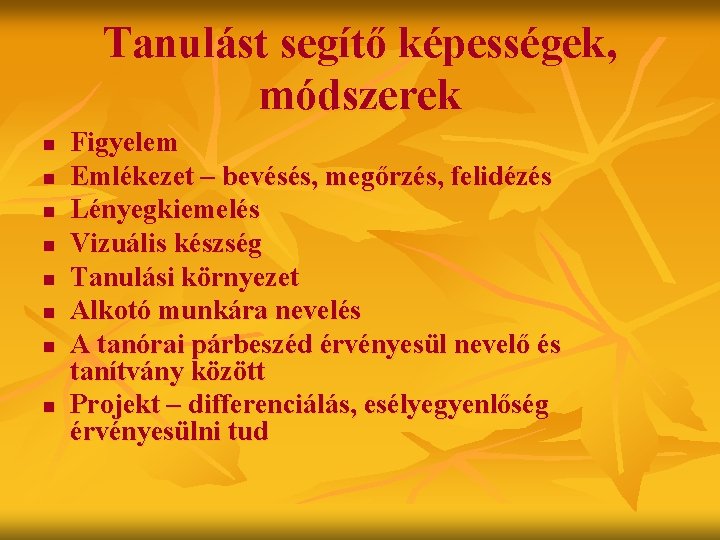 Tanulást segítő képességek, módszerek

- Figyelem
- Emlékezet – bevésés, megőrzés, felidézés
- Lényegkiemelés
- Vizuális készség
- Tanulási környezet
- Alkotó munkára nevelés
- A tanórai párbeszéd érvényesül nevelő és tanítvány között
- Projekt – differenciálás, esélyegyenlőség érvényesülni tud